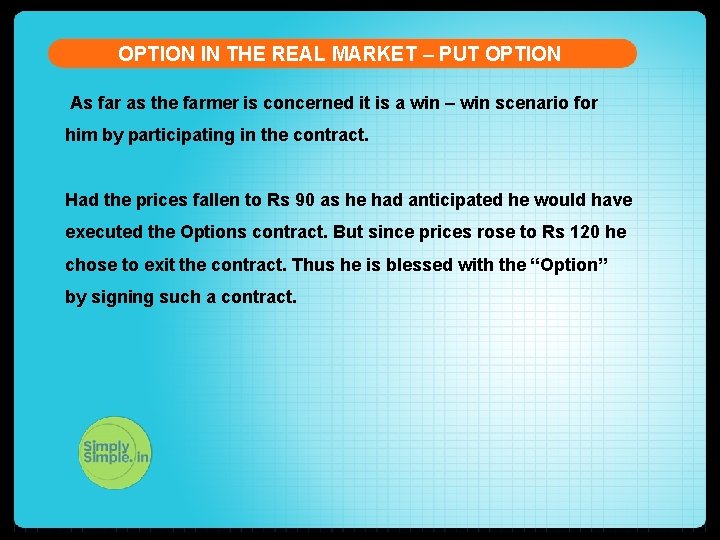 OPTION IN THE REAL MARKET – PUT OPTION

As far as the farmer is concerned it is a win – win scenario for him by participating in the contract.

Had the prices fallen to Rs 90 as he had anticipated he would have executed the Options contract. But since prices rose to Rs 120 he chose to exit the contract. Thus he is blessed with the “Option” by signing such a contract.

Simply Simple.in